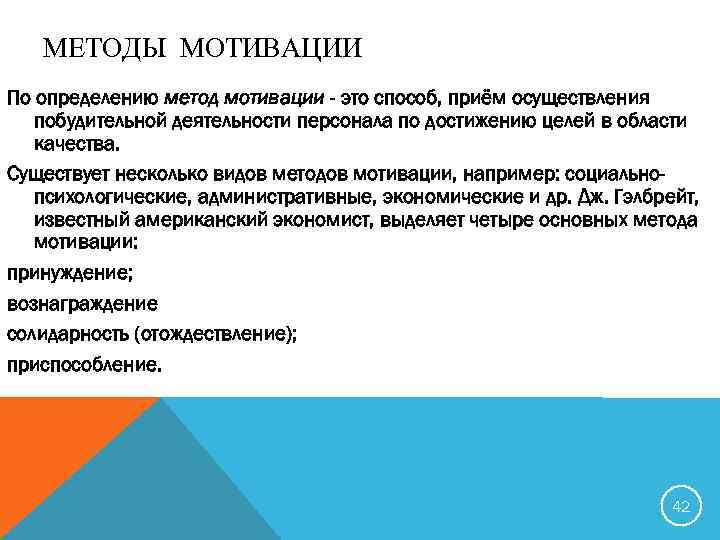 МЕТОДЫ МОТИВАЦИИ

По определению метод мотивации - это способ, приём осуществления побудительной деятельности персонала по достижению целей в области качества.

Существует несколько видов методов мотивации, например: социально-психологические, административные, экономические и др. Дж. Гэлбрейт, известный американский экономист, выделяет четыре основных метода мотивации:

принуждение;

вознаграждение

солидарность (отождествление);

приспособление.

42